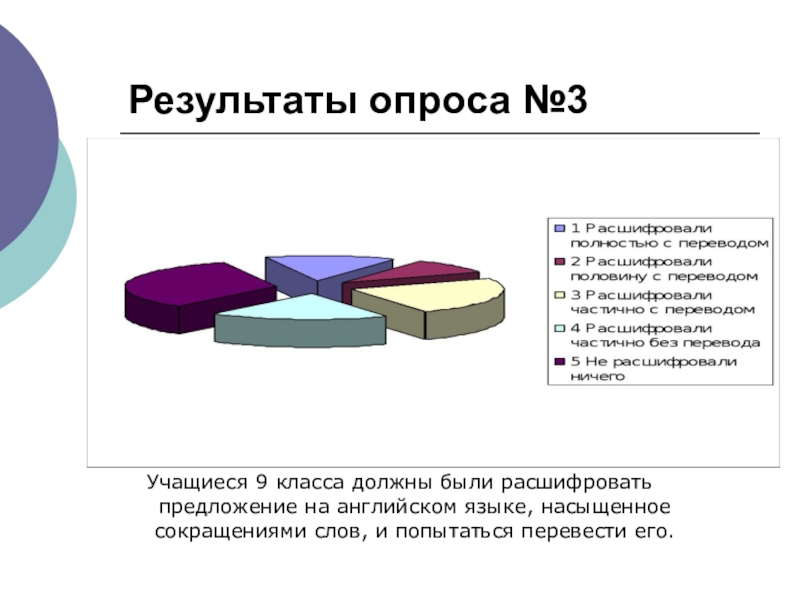 Результаты опроса №3

1 Расшифровали полностью с переводом
2 Расшифровали половину с переводом
3 Расшифровали частично с переводом
4 Расшифровали частично без перевода
5 Не расшифровали ничего

Учащиеся 9 класса должны были расшифровать предложение на английском языке, насыщенное сокращениями слов, и попытаться перевести его.